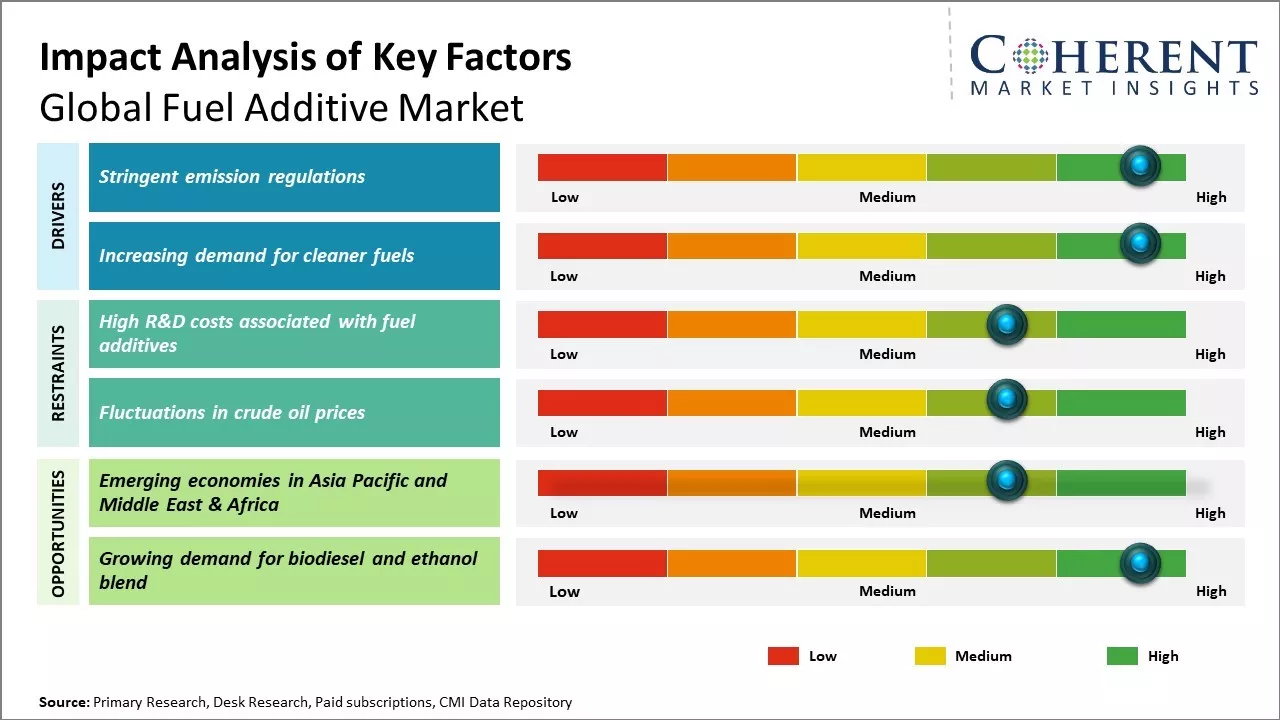 Impact Analysis of Key Factors
Global Fuel Additive Market

COHERENT
MARKET INSIGHTS

DRIVERS

Stringent emission regulations
Low Medium High

Increasing demand for cleaner fuels
Low Medium High

RESTRAINTS

High R&D costs associated with fuel additives
Low Medium High

Fluctuations in crude oil prices
Low Medium High

OPPORTUNITIES

Emerging economies in Asia Pacific and Middle East & Africa
Low Medium High

Growing demand for biodiesel and ethanol blend
Low Medium High

Low Medium High

Source: Primary Research, Desk Research, Paid subscriptions, CMI Data Repository